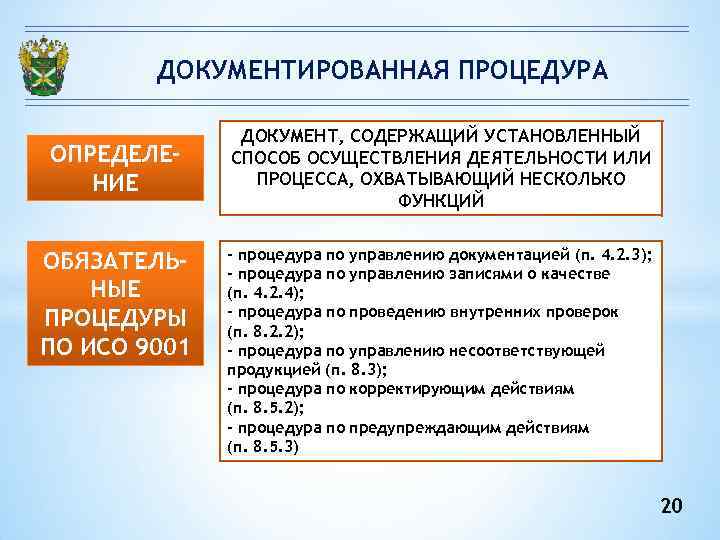 ДОКУМЕНТИРОВАННАЯ ПРОЦЕДУРА

ОПРЕДЕЛЕНИЕ

ДОКУМЕНТ, СОДЕРЖАЩИЙ УСТАНОВЛЕННЫЙ СПОСОБ ОСУЩЕСТВЛЕНИЯ ДЕЯТЕЛЬНОСТИ ИЛИ ПРОЦЕССА, ОХВАТЫВАЮЩИЙ НЕСКОЛЬКО ФУНКЦИЙ

ОБЯЗАТЕЛЬНЫЕ ПРОЦЕДУРЫ ПО ИСО 9001

- процедура по управлению документацией (п. 4.2.3);
- процедура по управлению записями о качестве (п. 4.2.4);
- процедура по проведению внутренних проверок (п. 8.2.2);
- процедура по управлению несоответствующей продукцией (п. 8.3);
- процедура по корректирующим действиям (п. 8.5.2);
- процедура по предупреждающим действиям (п. 8.5.3)

20